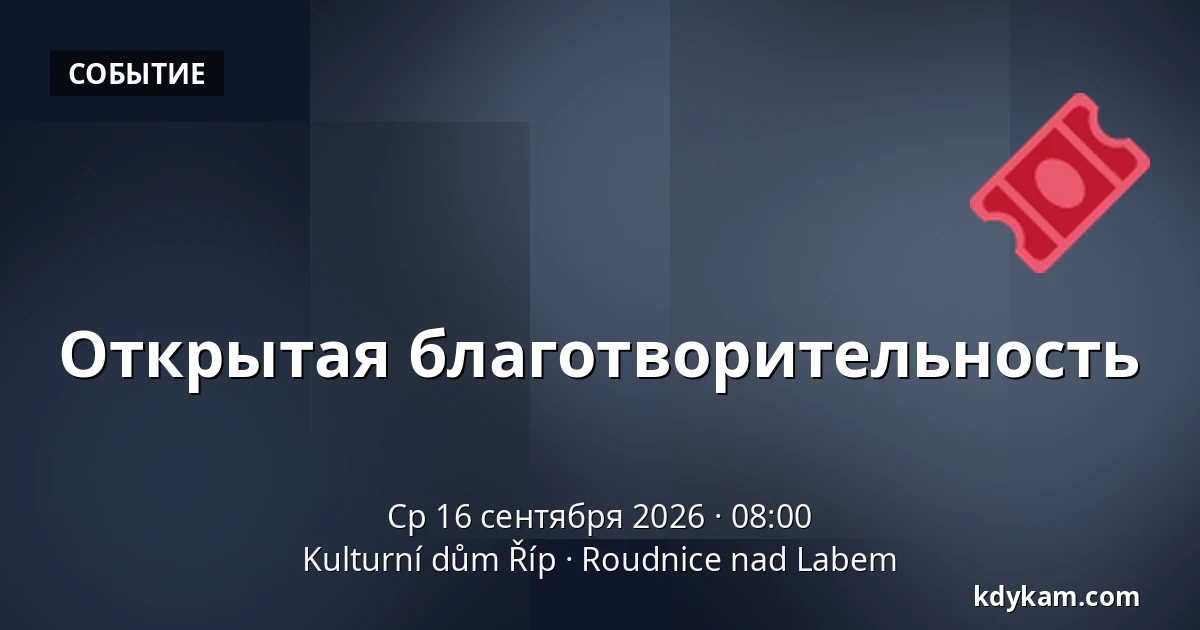 СОБЫТИЕ

Открытая благотворительность

Ср 16 сентября 2026 · 08:00
Kulturní dům Říp · Roudnice nad Labem

kdykam.com